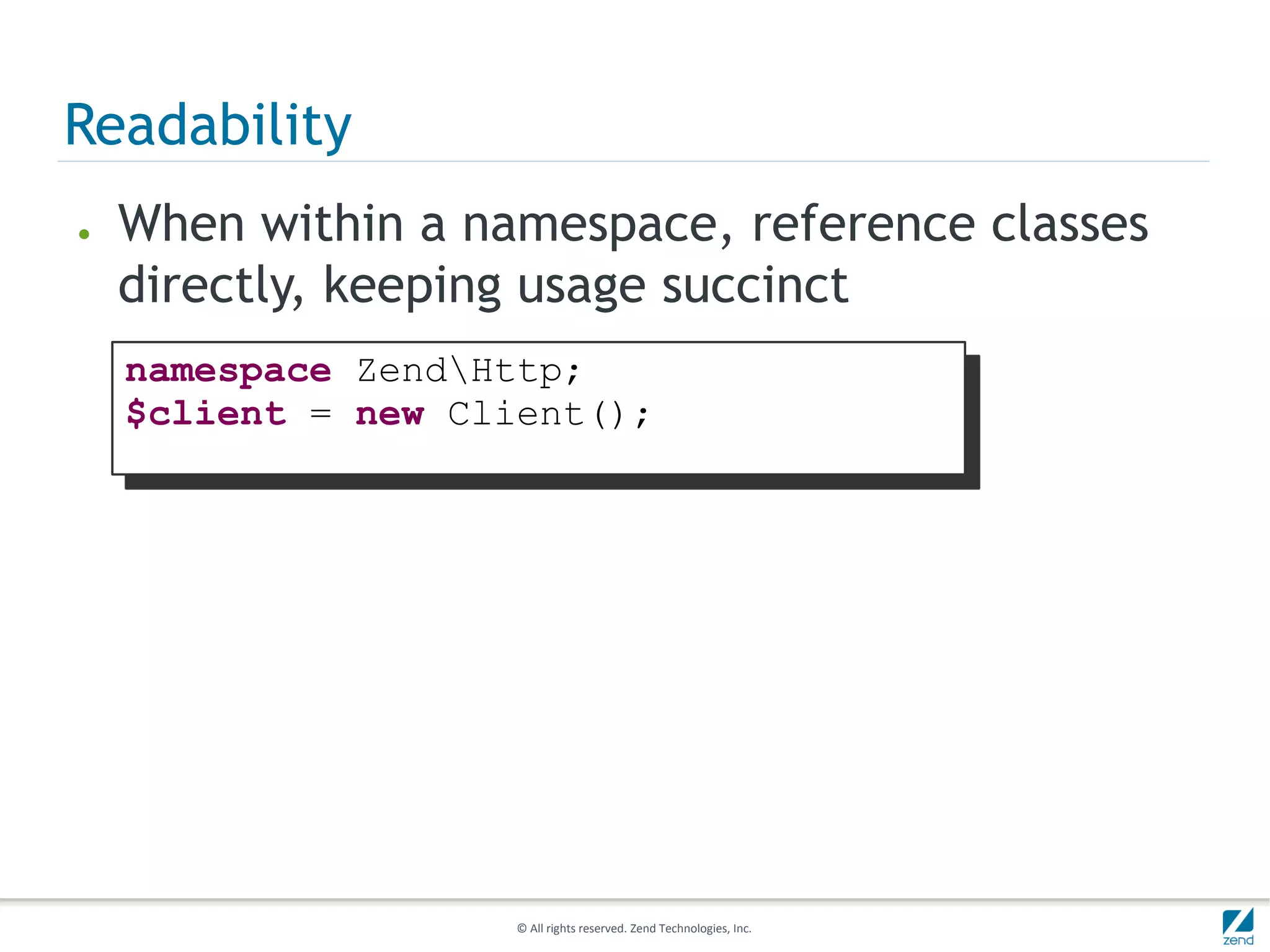 Readability

• When within a namespace, reference classes directly, keeping usage succinct

namespace Zend\Http;
$client = new Client();

© All rights reserved. Zend Technologies, Inc.

zend